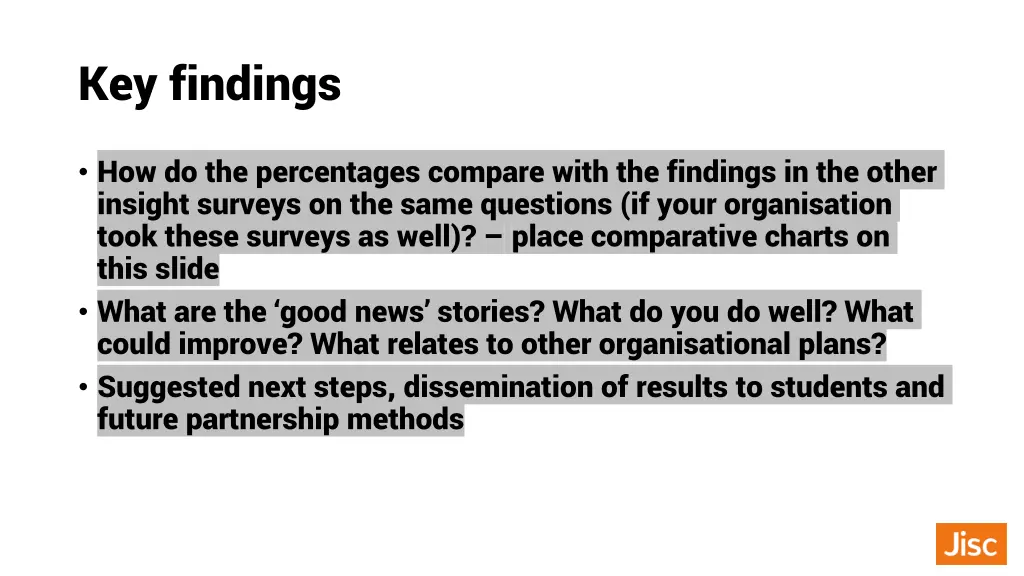 Key findings

• How do the percentages compare with the findings in the other insight surveys on the same questions (if your organisation took these surveys as well)? – place comparative charts on this slide
• What are the ‘good news’ stories? What do you do well? What could improve? What relates to other organisational plans?
• Suggested next steps, dissemination of results to students and future partnership methods

Jisc